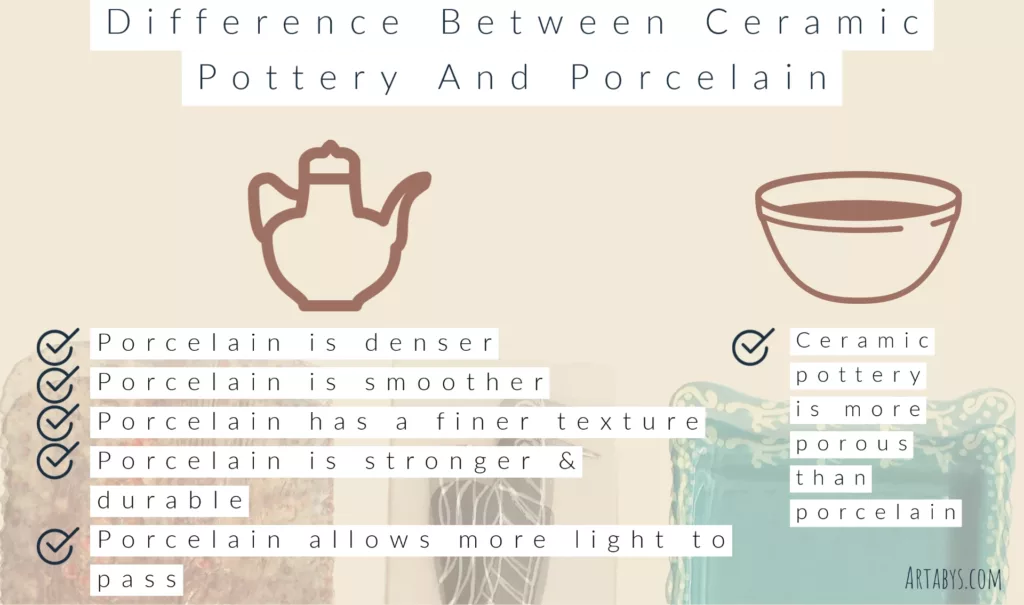 Difference Between Ceramic Pottery And Porcelain

Porcelain is denser

Porcelain is smoother

Porcelain has a finer texture

Porcelain is stronger & durable

Porcelain allows more light to pass

Ceramic pottery is more porous than porcelain

ARTABYS.COM